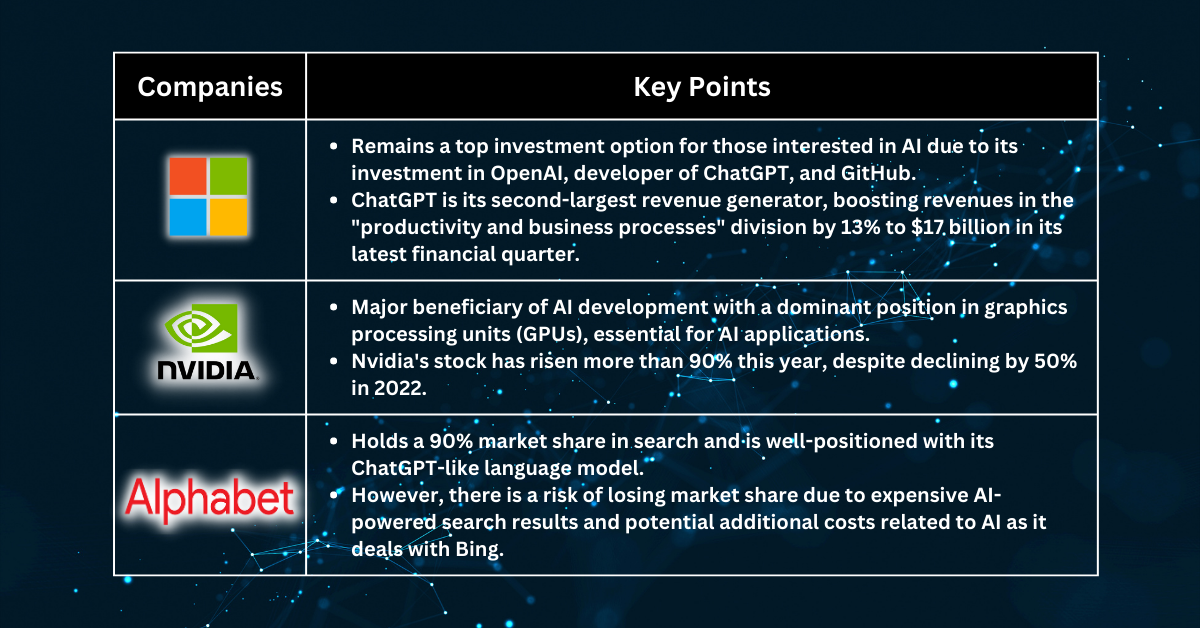 | Companies | Key Points |
|---|---|
| | • Remains a top investment option for those interested in AI due to its investment in OpenAI, developer of ChatGPT, and GitHub. • ChatGPT is its second-largest revenue generator, boosting revenues in the "productivity and business processes" division by 13% to $17 billion in its latest financial quarter. |
| NVIDIA. | • Major beneficiary of AI development with a dominant position in graphics processing units (GPUs), essential for AI applications. • Nvidia's stock has risen more than 90% this year, despite declining by 50% in 2022. |
| Alphabet | • Holds a 90% market share in search and is well-positioned with its ChatGPT-like language model. • However, there is a risk of losing market share due to expensive AI-powered search results and potential additional costs related to AI as it deals with Bing. |